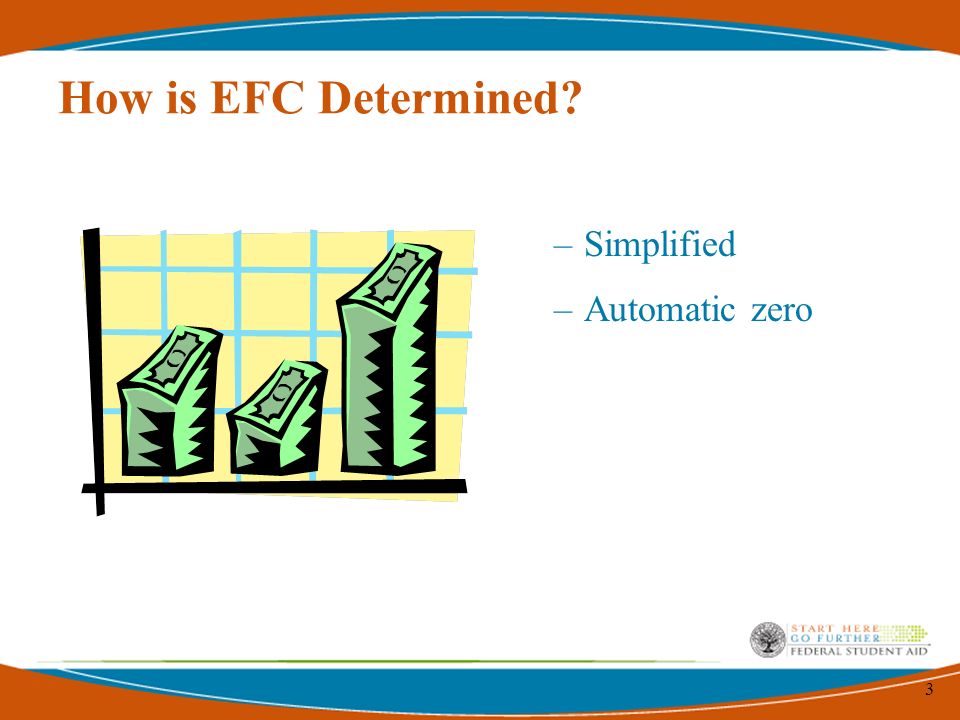 How is EFC Determined?

– Simplified

– Automatic zero

START HERE
GO FURTHER
FEDERAL STUDENT AID

3